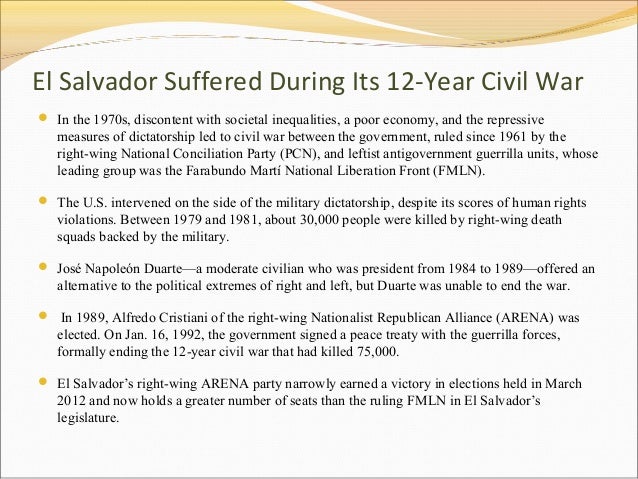 El Salvador Suffered During Its 12-Year Civil War

In the 1970s, discontent with societal inequalities, a poor economy, and the repressive measures of dictatorship led to civil war between the government, ruled since 1961 by the right-wing National Conciliation Party (PCN), and leftist antigovernment guerrilla units, whose leading group was the Farabundo Martí National Liberation Front (FMLN).

The U.S. intervened on the side of the military dictatorship, despite its scores of human rights violations. Between 1979 and 1981, about 30,000 people were killed by right-wing death squads backed by the military.

José Napoleón Duarte—a moderate civilian who was president from 1984 to 1989—offered an alternative to the political extremes of right and left, but Duarte was unable to end the war.

In 1989, Alfredo Cristiani of the right-wing Nationalist Republican Alliance (ARENA) was elected. On Jan. 16, 1992, the government signed a peace treaty with the guerrilla forces, formally ending the 12-year civil war that had killed 75,000.

El Salvador's right-wing ARENA party narrowly earned a victory in elections held in March 2012 and now holds a greater number of seats than the ruling FMLN in El Salvador's legislature.